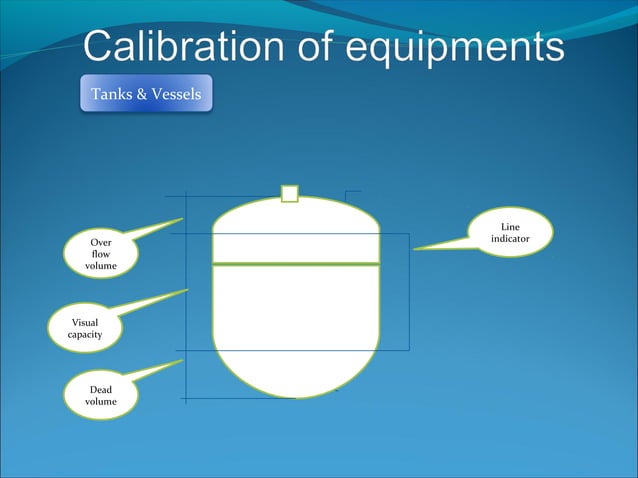 Calibration of equipments

Tanks & Vessels

Over flow volume

Visual capacity

Dead volume

Line indicator